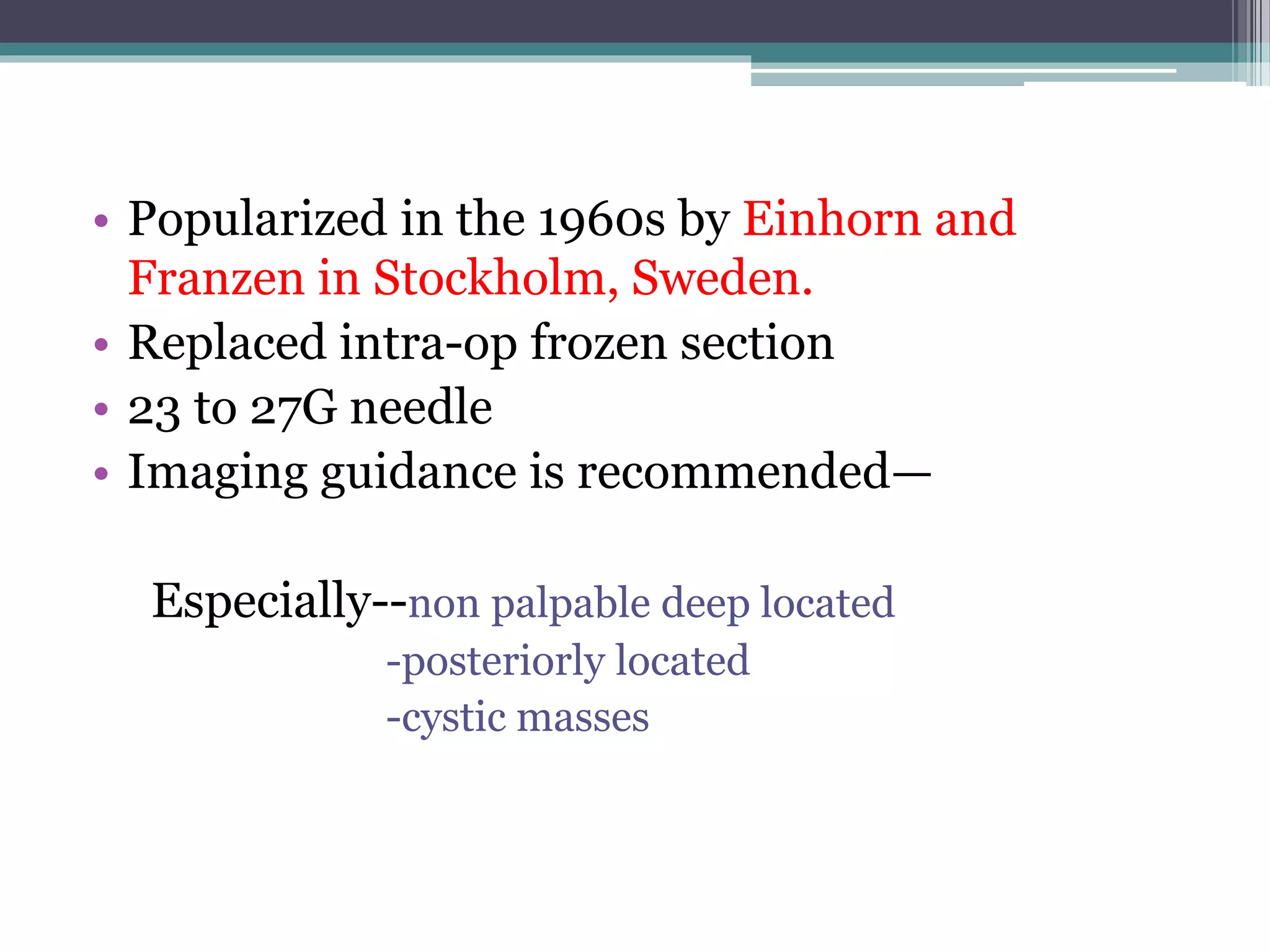 • Popularized in the 1960s by Einhorn and Franzen in Stockholm, Sweden.
• Replaced intra-op frozen section
• 23 to 27G needle
• Imaging guidance is recommended—

Especially--non palpable deep located
-posteriorly located
-cystic masses